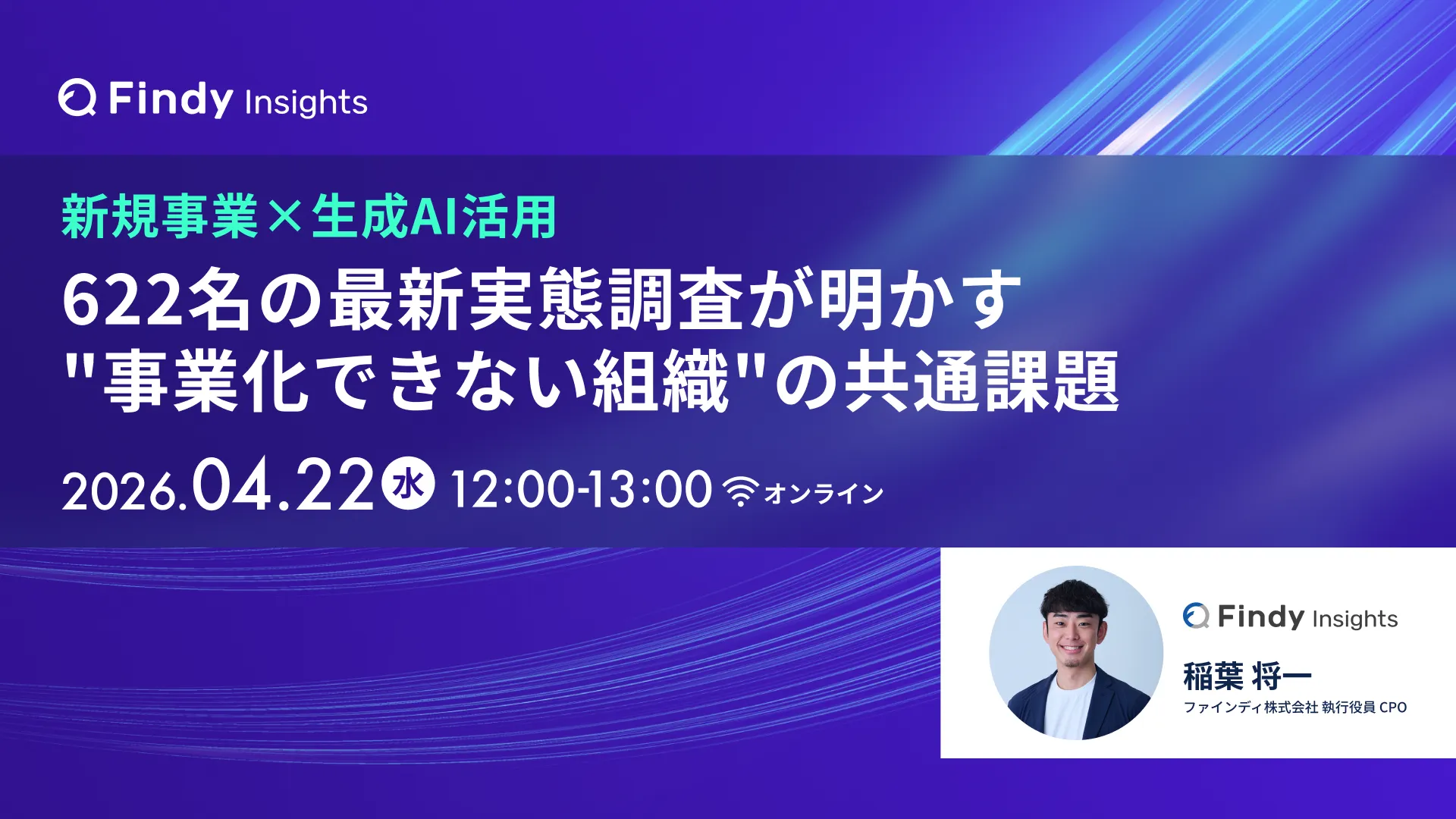 Findy Insights

新規事業×生成AI活用

622名の最新実態調査が明かす
"事業化できない組織"の共通課題

2026.04.22 水 12:00-13:00 オンライン

Findy Insights

稲葉 将一
ファインディ株式会社 執行役員 CPO